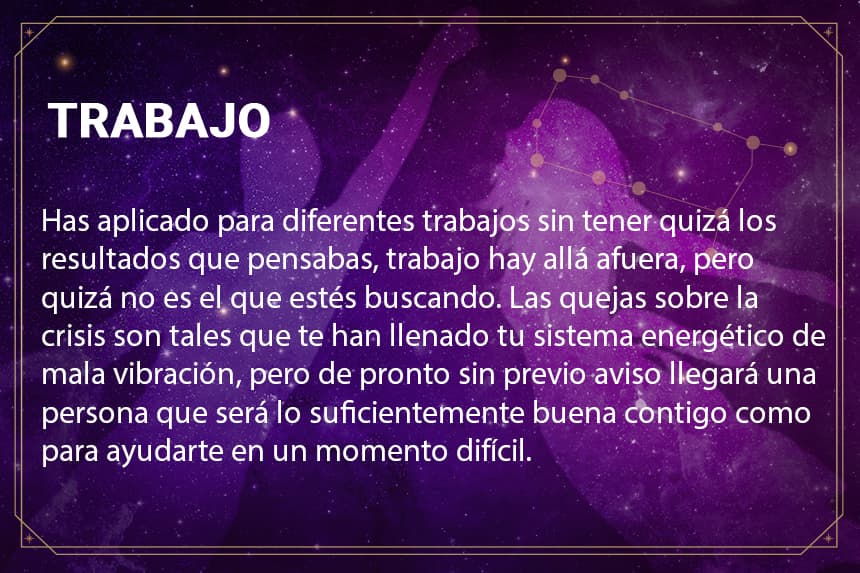 TRABAJO

Has aplicado para diferentes trabajos sin tener quizá los resultados que pensabas, trabajo hay allá afuera, pero quizá no es el que estés buscando. Las quejas sobre la crisis son tales que te han llenado tu sistema energético de mala vibración, pero de pronto sin previo aviso llegará una persona que será lo suficientemente buena contigo como para ayudarte en un momento difícil.